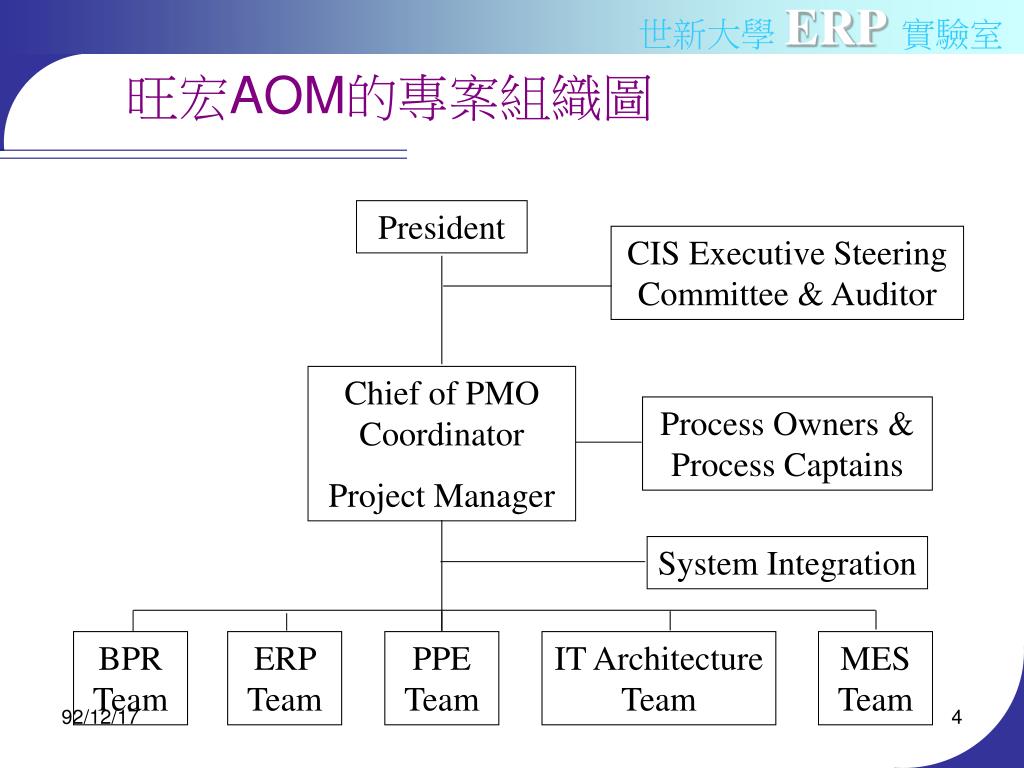 世新大學 ERP 實驗室

旺宏AOM的專案組織圖

President

CIS Executive Steering Committee & Auditor

Chief of PMO Coordinator

Project Manager

Process Owners & Process Captains

System Integration

BPR Team

ERP Team

PPE Team

IT Architecture Team

MES Team

92/12/17

4